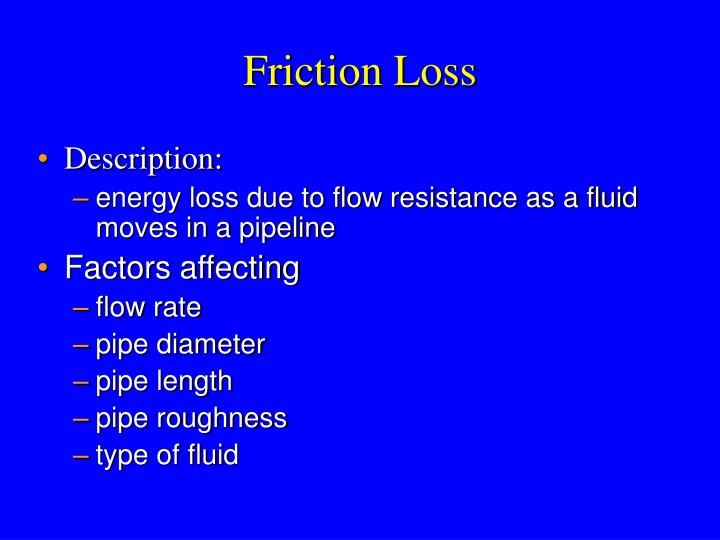 Friction Loss

• Description:
  – energy loss due to flow resistance as a fluid moves in a pipeline
• Factors affecting
  – flow rate
  – pipe diameter
  – pipe length
  – pipe roughness
  – type of fluid